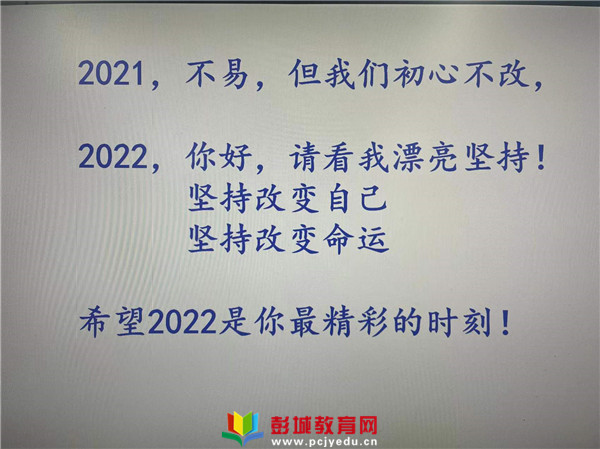 2021，不易，但我们初心不改，

2022，你好，请看我漂亮坚持！
坚持改变自己
坚持改变命运

希望2022是你最精彩的时刻！

彭城教育网
www.pcjyedu.cn